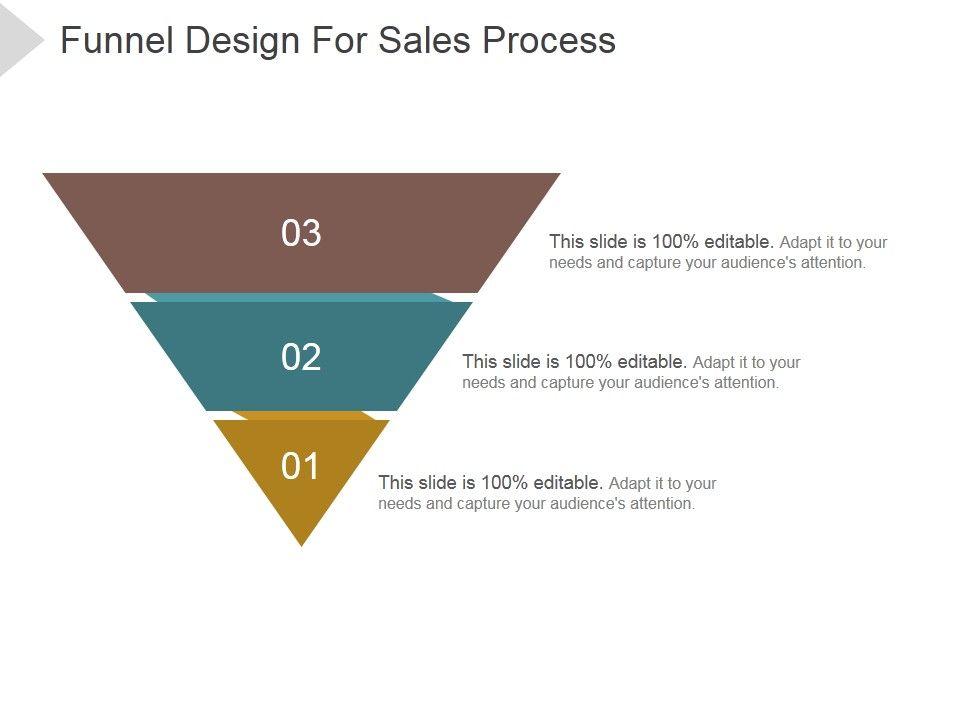 Funnel Design For Sales Process

03

This slide is 100% editable. Adapt it to your needs and capture your audience's attention.

02

This slide is 100% editable. Adapt it to your needs and capture your audience's attention.

01

This slide is 100% editable. Adapt it to your needs and capture your audience's attention.